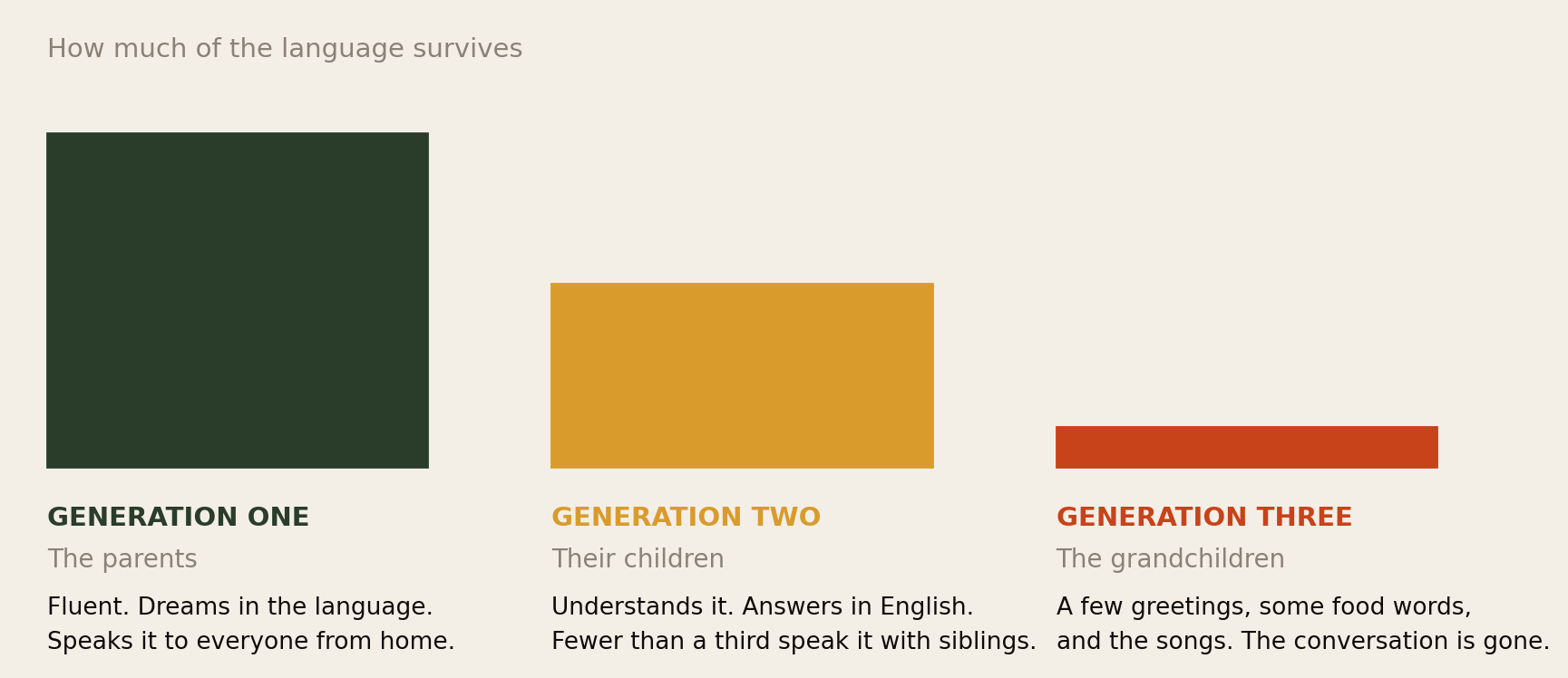 How much of the language survives

GENERATION ONE
The parents
Fluent. Dreams in the language. Speaks it to everyone from home.

GENERATION TWO
Their children
Understands it. Answers in English. Fewer than a third speak it with siblings.

GENERATION THREE
The grandchildren
A few greetings, some food words, and the songs. The conversation is gone.